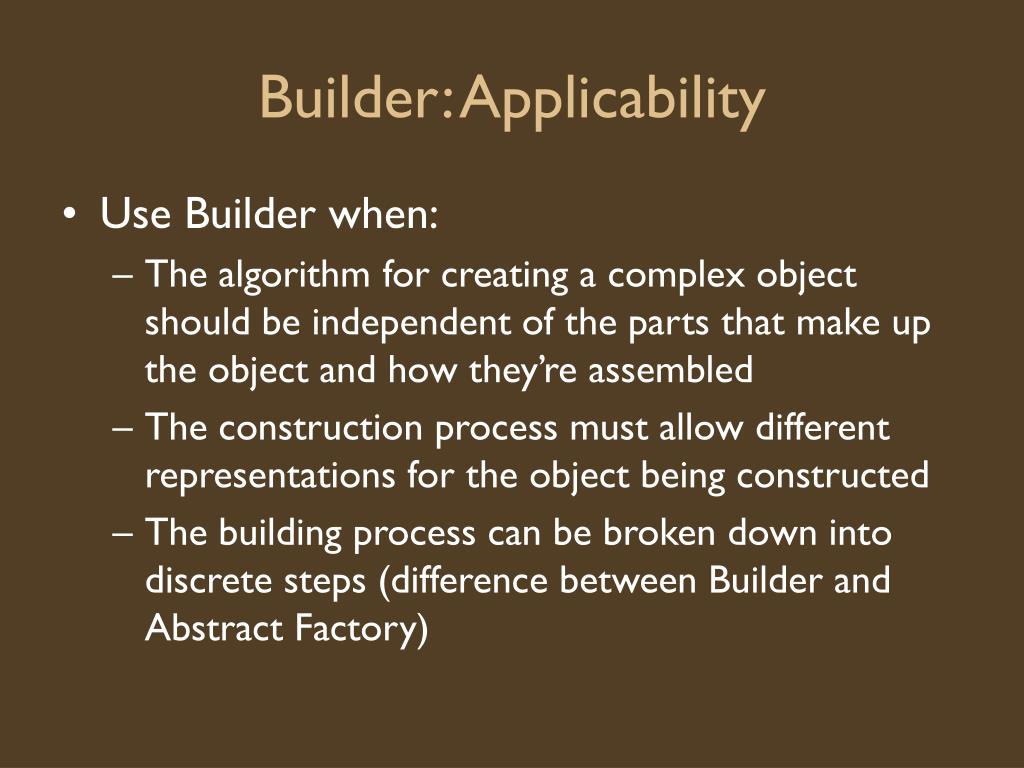 Builder: Applicability

• Use Builder when:
– The algorithm for creating a complex object should be independent of the parts that make up the object and how they're assembled
– The construction process must allow different representations for the object being constructed
– The building process can be broken down into discrete steps (difference between Builder and Abstract Factory)